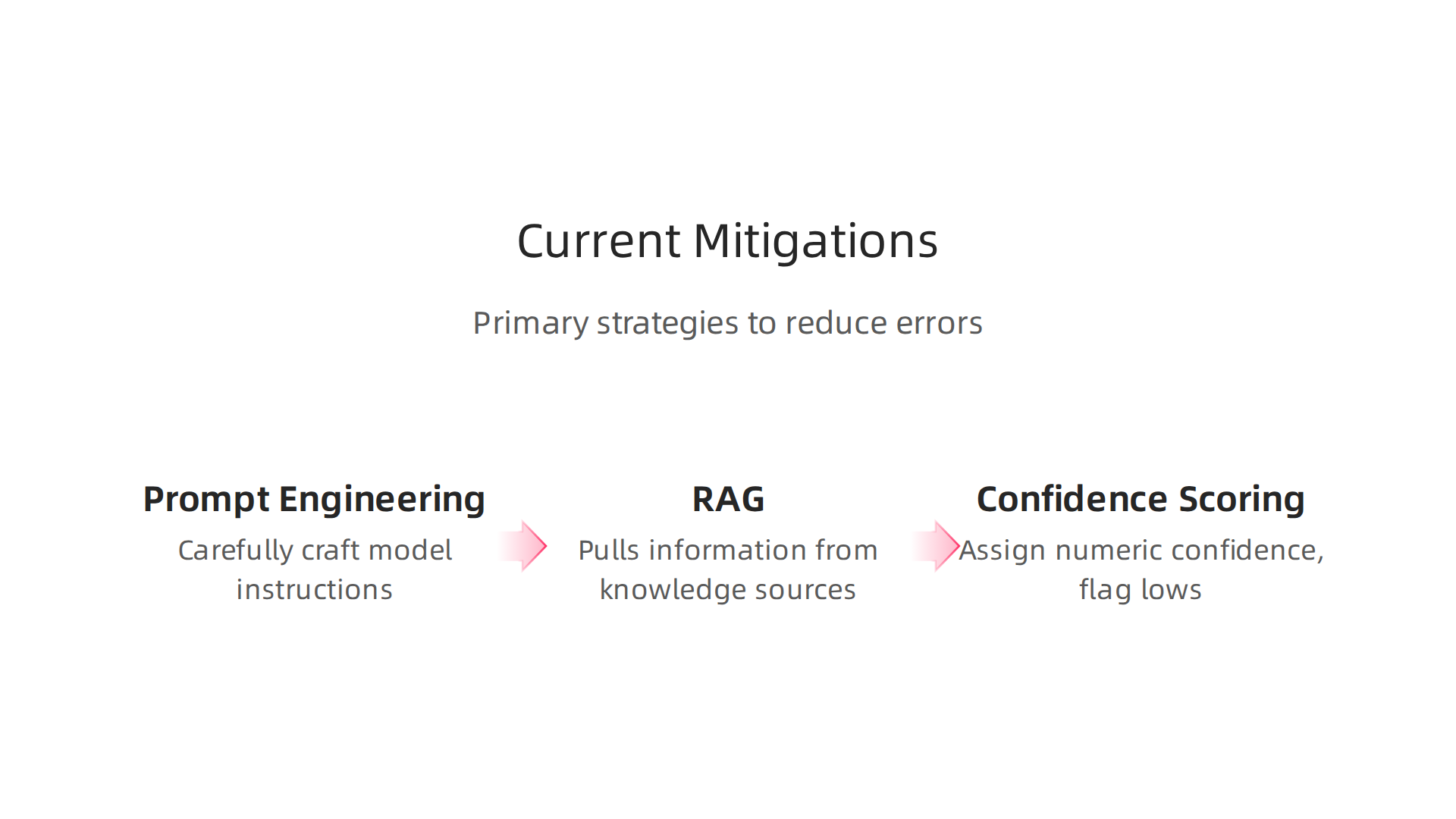 Current Mitigations

Primary strategies to reduce errors

Prompt Engineering

Carefully craft model instructions

RAG

Pulls information from knowledge sources

Confidence Scoring

Assign numeric confidence, flag lows